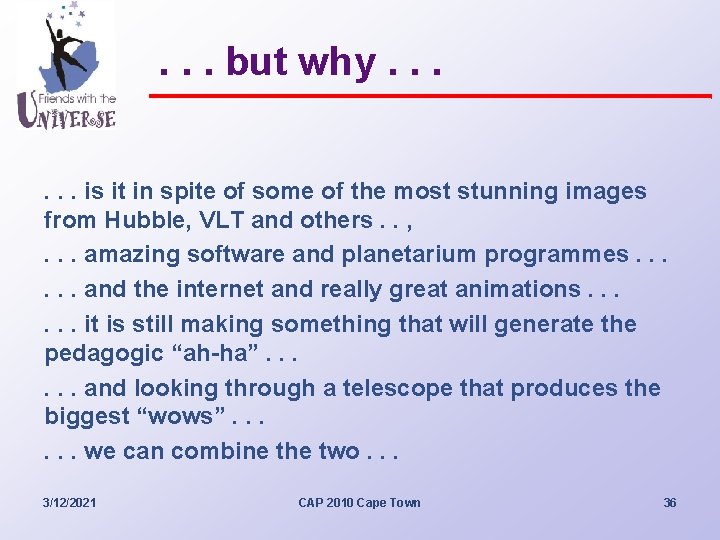 Friends with the UNIVERSE

. . . but why . . .

. . . is it in spite of some of the most stunning images from Hubble, VLT and others . . ,

. . . amazing software and planetarium programmes . . .

. . . and the internet and really great animations . . .

. . . it is still making something that will generate the pedagogic “ah-ha” . . .

. . . and looking through a telescope that produces the biggest “wows” . . .

. . . we can combine the two . . .

3/12/2021

CAP 2010 Cape Town

36